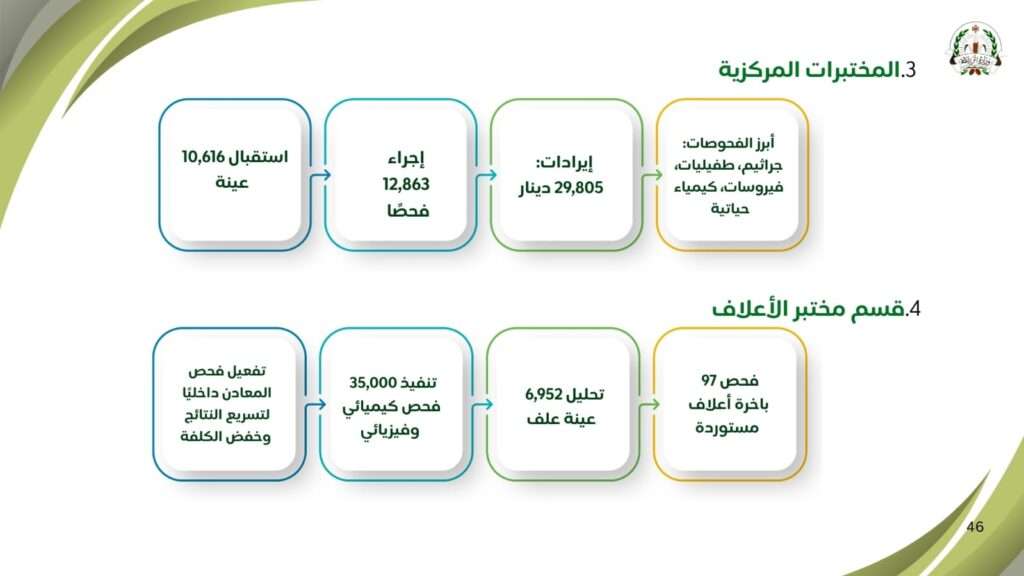 3.المختبرات المركزية

أبرز الفحوصات: جراثيم، طفيليات، فيروسات، كيمياء حياتية

إيرادات: 29,805 دينار

إجراء 12,863 فحصًا

استقبال 10,616 عينة

4.قسم مختبر الأعلاف

فحص 97 باخرة أعلاف مستوردة

تحليل 6,952 عينة علف

تنفيذ 35,000 فحص كيميائي وفيزيائي

تفعيل فحص المعادن داخليًا لتسريع النتائج وخفض الكلفة

46